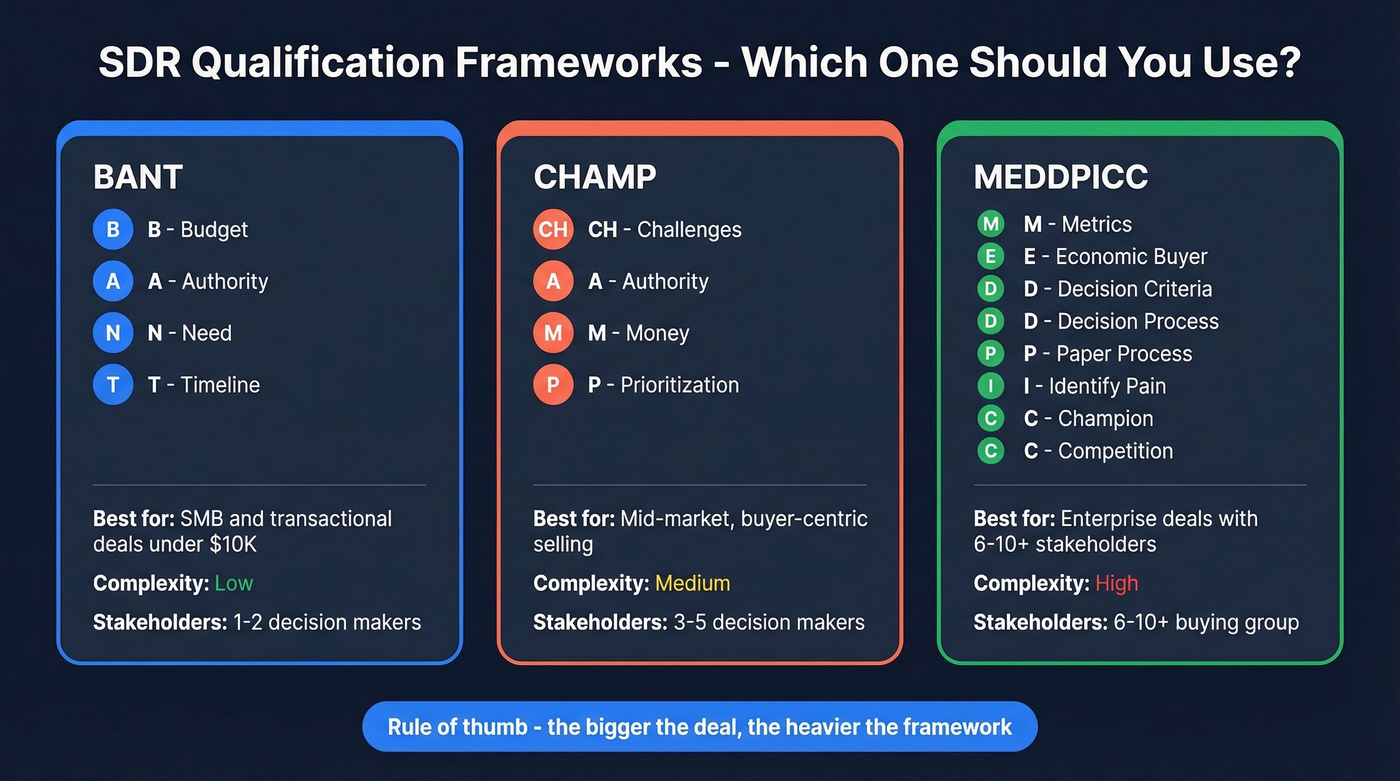 SDR Qualification Frameworks - Which One Should You Use?

BANT

B B - Budget
A A - Authority
N N - Need
T T - Timeline

Best for: SMB and transactional deals under $10K

Complexity: Low

Stakeholders: 1-2 decision makers

CHAMP

CH CH - Challenges
A A - Authority
M M - Money
P P - Prioritization

Best for: Mid-market, buyer-centric selling

Complexity: Medium

Stakeholders: 3-5 decision makers

MEDDPICC

M M - Metrics
E E - Economic Buyer
D D - Decision Criteria
D D - Decision Process
P P - Paper Process
I I - Identify Pain
C C - Champion
C C - Competition

Best for: Enterprise deals with 6-10+ stakeholders

Complexity: High

Stakeholders: 6-10+ buying group

Rule of thumb - the bigger the deal, the heavier the framework